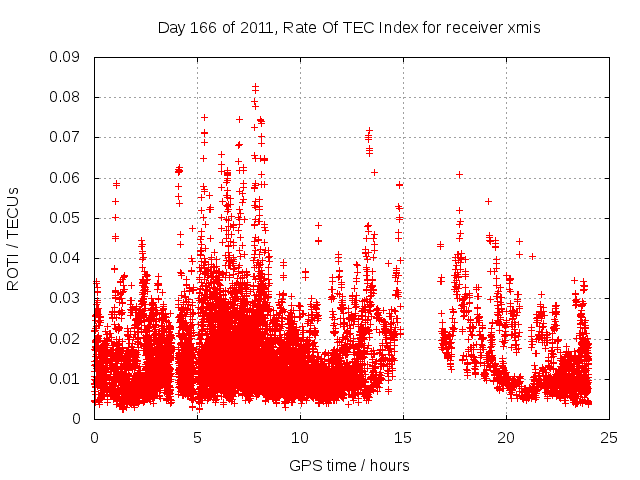 Day 166 of 2011, Rate Of TEC Index for receiver xmis

ROTI / TECUs

0.09
0.08
0.07
0.06
0.05
0.04
0.03
0.02
0.01
0

0
5
10
15
20
25

GPS time / hours